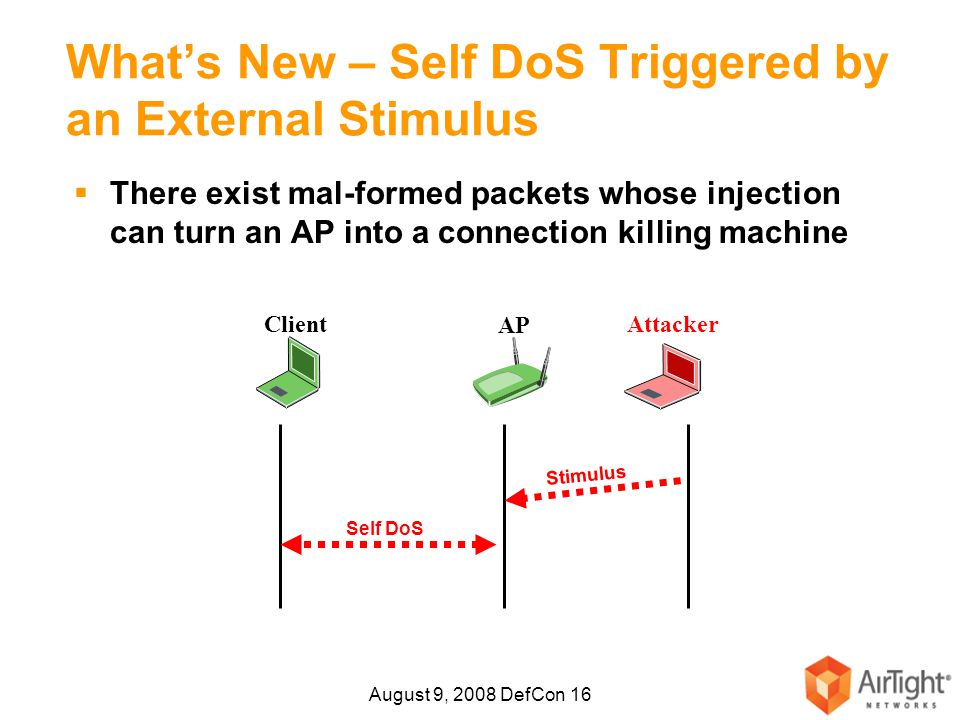 What's New – Self DoS Triggered by an External Stimulus

▪ There exist mal-formed packets whose injection can turn an AP into a connection killing machine

Client

AP

Attacker

Stimulus

Self DoS

August 9, 2008 DefCon 16

AirTight®
NETWORKS